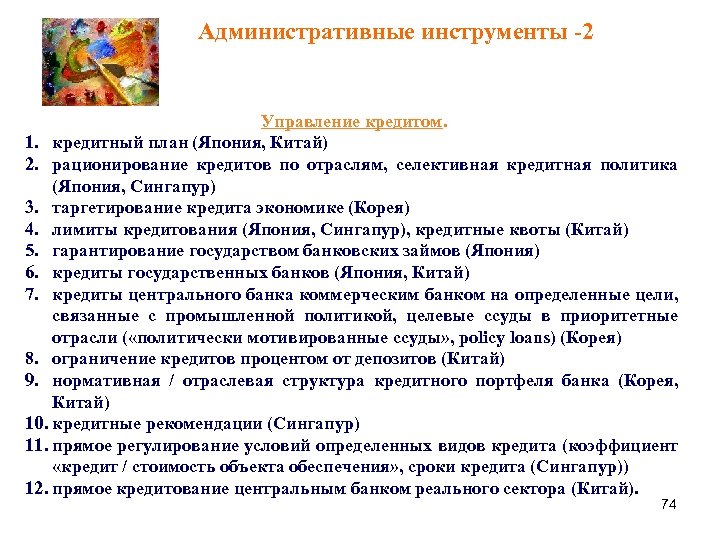 Административные инструменты -2

Управление кредитом.

1. кредитный план (Япония, Китай)
2. рационирование кредитов по отраслям, селективная кредитная политика (Япония, Сингапур)
3. таргетирование кредита экономике (Корея)
4. лимиты кредитования (Япония, Сингапур), кредитные квоты (Китай)
5. гарантирование государством банковских займов (Япония)
6. кредиты государственных банков (Япония, Китай)
7. кредиты центрального банка коммерческим банком на определенные цели, связанные с промышленной политикой, целевые ссуды в приоритетные отрасли («политически мотивированные ссуды», policy loans) (Корея)
8. ограничение кредитов процентом от депозитов (Китай)
9. нормативная / отраслевая структура кредитного портфеля банка (Корея, Китай)
10. кредитные рекомендации (Сингапур)
11. прямое регулирование условий определенных видов кредита (коэффициент «кредит / стоимость объекта обеспечения», сроки кредита (Сингапур))
12. прямое кредитование центральным банком реального сектора (Китай).

74